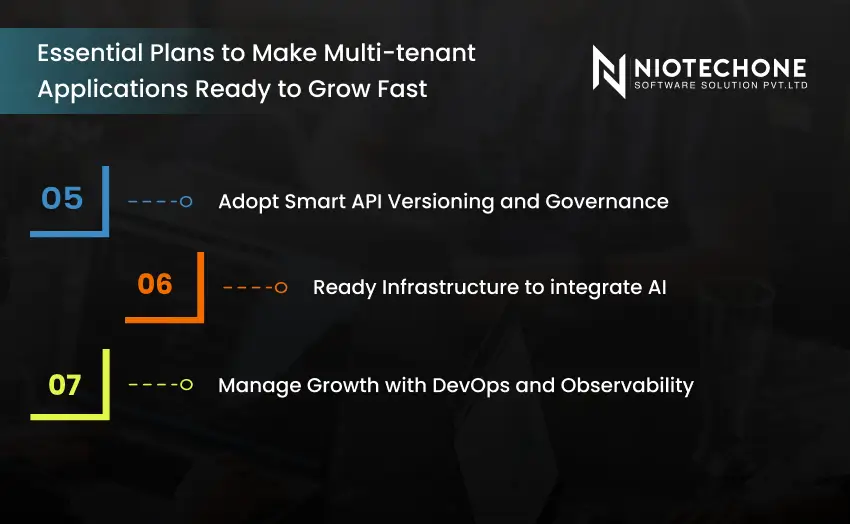 Essential Plans to Make Multi-tenant Applications Ready to Grow Fast

NIOTECHONE
SOFTWARE SOLUTION PVT.LTD

05 Adopt Smart API Versioning and Governance

06 Ready Infrastructure to integrate AI

07 Manage Growth with DevOps and Observability